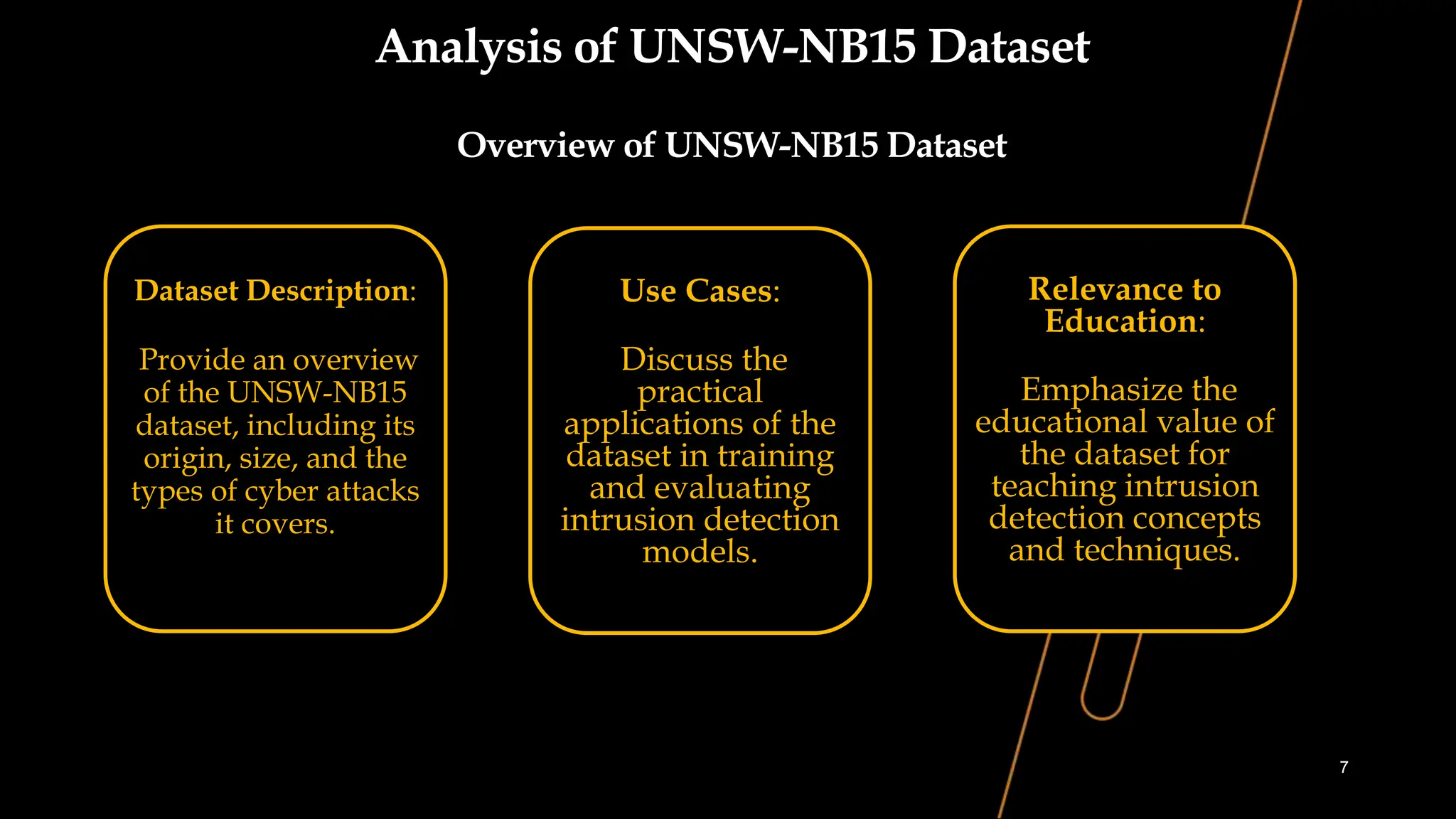 Analysis of UNSW-NB15 Dataset

Overview of UNSW-NB15 Dataset

Dataset Description:

Provide an overview of the UNSW-NB15 dataset, including its origin, size, and the types of cyber attacks it covers.

Use Cases:

Discuss the practical applications of the dataset in training and evaluating intrusion detection models.

Relevance to Education:

Emphasize the educational value of the dataset for teaching intrusion detection concepts and techniques.

7